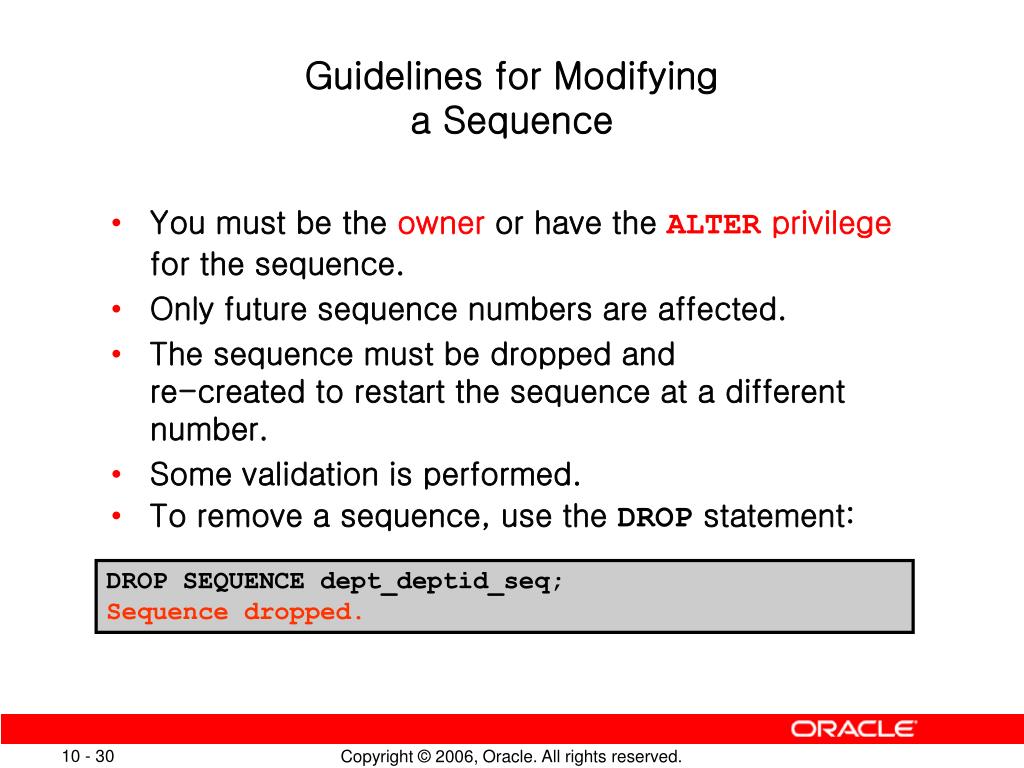 Guidelines for Modifying
a Sequence

• You must be the owner or have the ALTER privilege for the sequence.
• Only future sequence numbers are affected.
• The sequence must be dropped and re-created to restart the sequence at a different number.
• Some validation is performed.
• To remove a sequence, use the DROP statement:

DROP SEQUENCE dept_deptid_seq;
Sequence dropped.

ORACLE

10 - 30

Copyright © 2006, Oracle. All rights reserved.